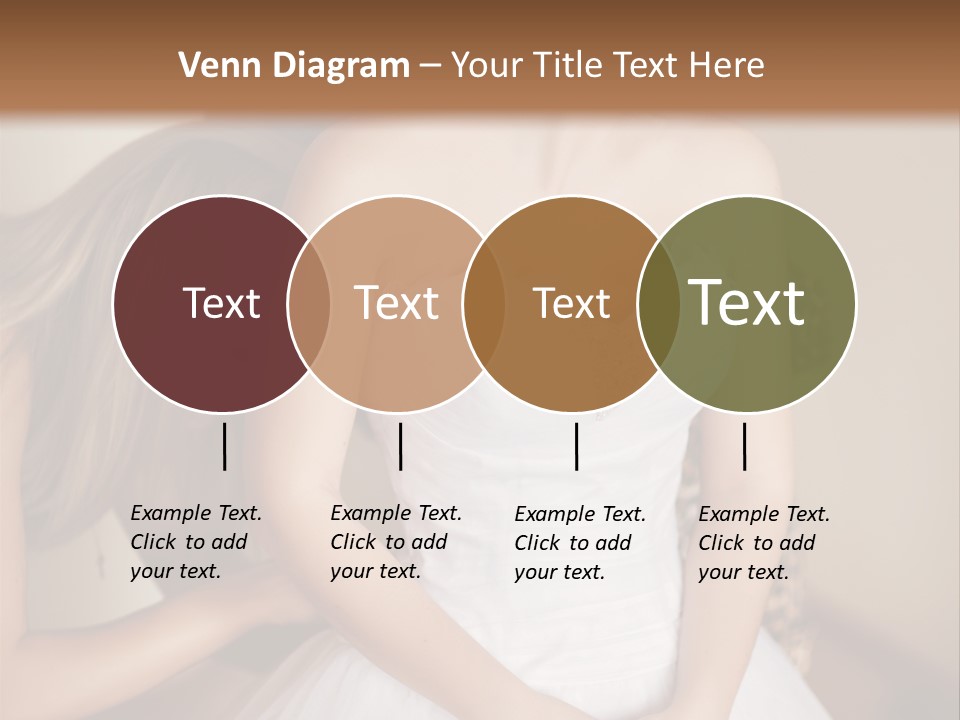 Venn Diagram – Your Title Text Here

Text

Text

Text

Text

Example Text. Click to add your text.

Example Text. Click to add your text.

Example Text. Click to add your text.

Example Text. Click to add your text.